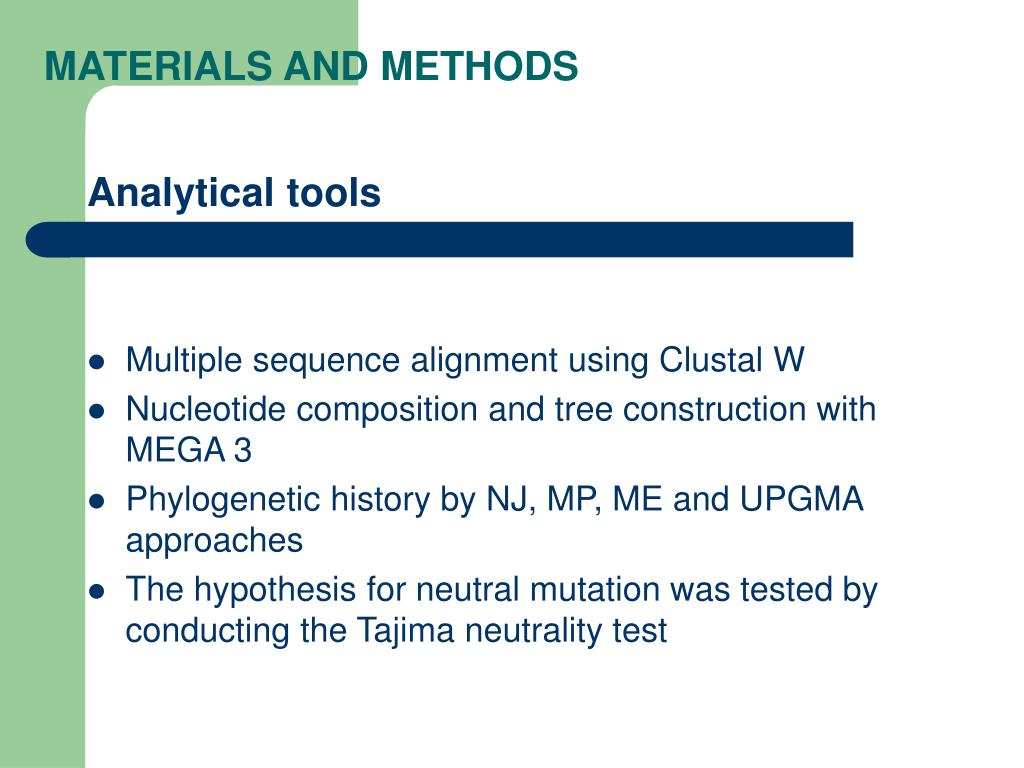 MATERIALS AND METHODS

Analytical tools

- Multiple sequence alignment using Clustal W
- Nucleotide composition and tree construction with MEGA 3
- Phylogenetic history by NJ, MP, ME and UPGMA approaches
- The hypothesis for neutral mutation was tested by conducting the Tajima neutrality test